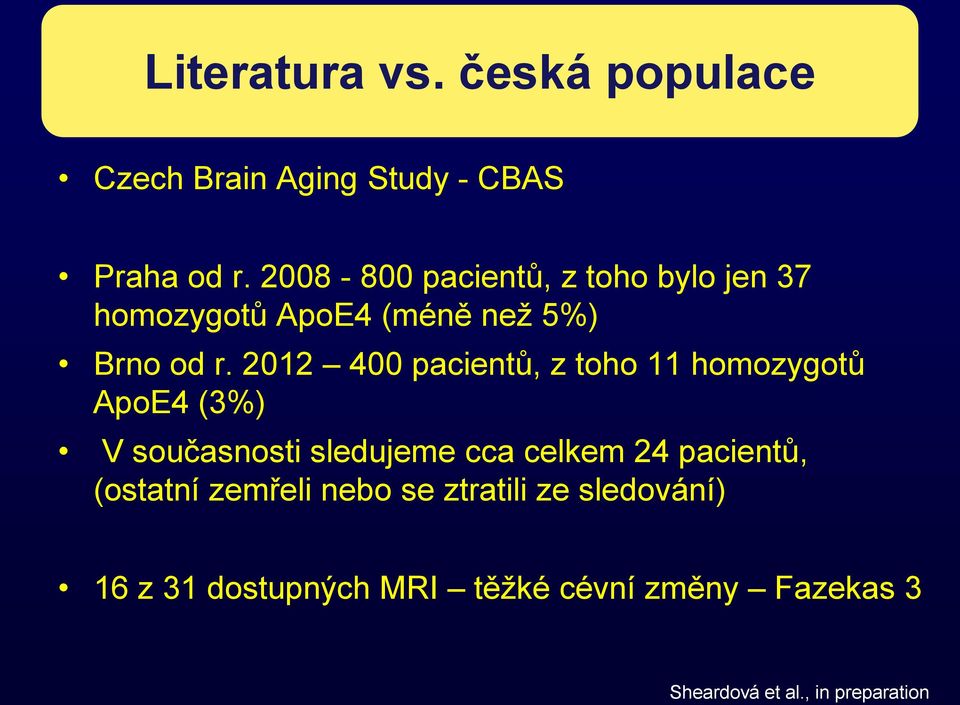 Literatura vs. česká populace

• Czech Brain Aging Study - CBAS

• Praha od r. 2008 - 800 pacientů, z toho bylo jen 37 homozygotů ApoE4 (méně než 5%)

• Brno od r. 2012 – 400 pacientů, z toho 11 homozygotů ApoE4 (3%)

• V současnosti sledujeme cca celkem 24 pacientů, (ostatní zemřeli nebo se ztratili ze sledování)

• 16 z 31 dostupných MRI – těžké cévní změny – Fazekas 3

Sheardová et al., in preparation